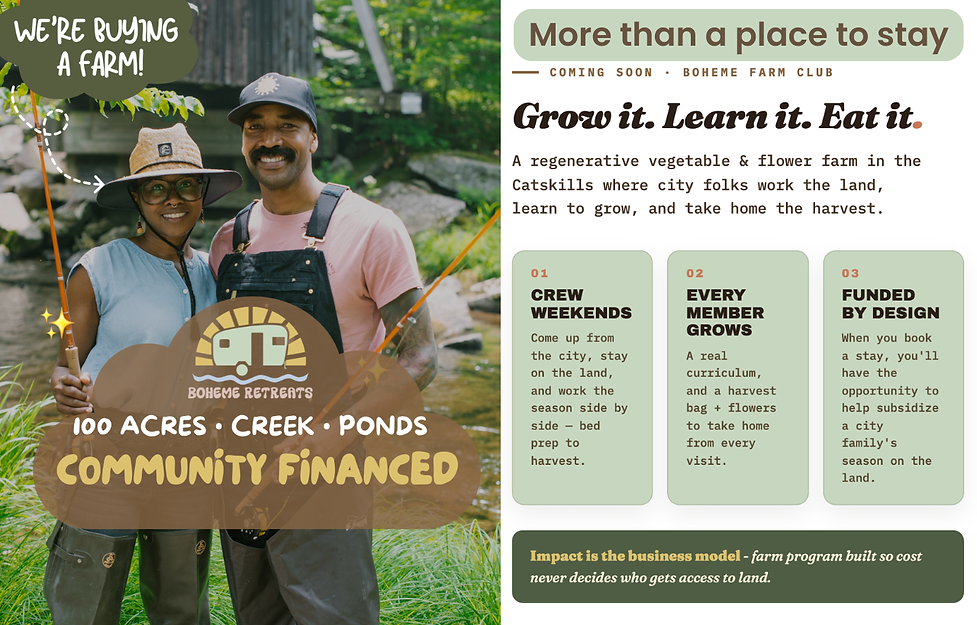 WE'RE BUYING A FARM!

BOHEME RETREATS

100 ACRES · CREEK · PONDS

COMMUNITY FINANCED

More than a place to stay

COMING SOON · BOHEME FARM CLUB

Grow it. Learn it. Eat it.

A regenerative vegetable & flower farm in the Catskills where city folks work the land, learn to grow, and take home the harvest.

01
CREW WEEKENDS
Come up from the city, stay on the land, and work the season side by side — bed prep to harvest.

02
EVERY MEMBER GROWS
A real curriculum, and a harvest bag + flowers to take home from every visit.

03
FUNDED BY DESIGN
When you book a stay, you'll have the opportunity to help subsidize a city family's season on the land.

Impact is the business model - farm program built so cost never decides who gets access to land.